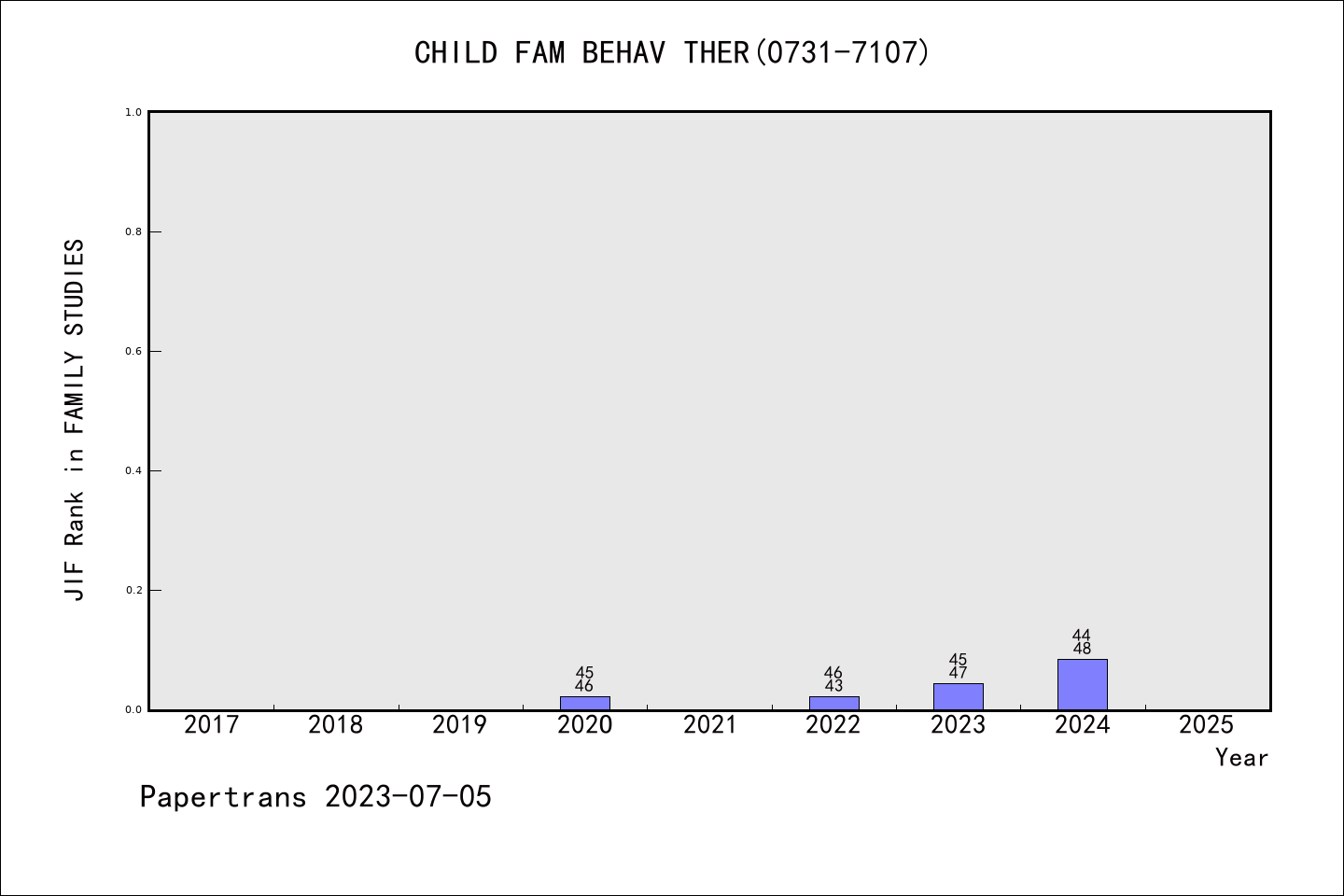 CHILD FAM BEHAV THER(0731-7107)

JIF Rank in FAMILY STUDIES

1.0
0.8
0.6
0.4
0.2
0.0

45
46

46
43

45
47

44
48

2017 2018 2019 2020 2021 2022 2023 2024 2025

Year

Papertrans 2023-07-05